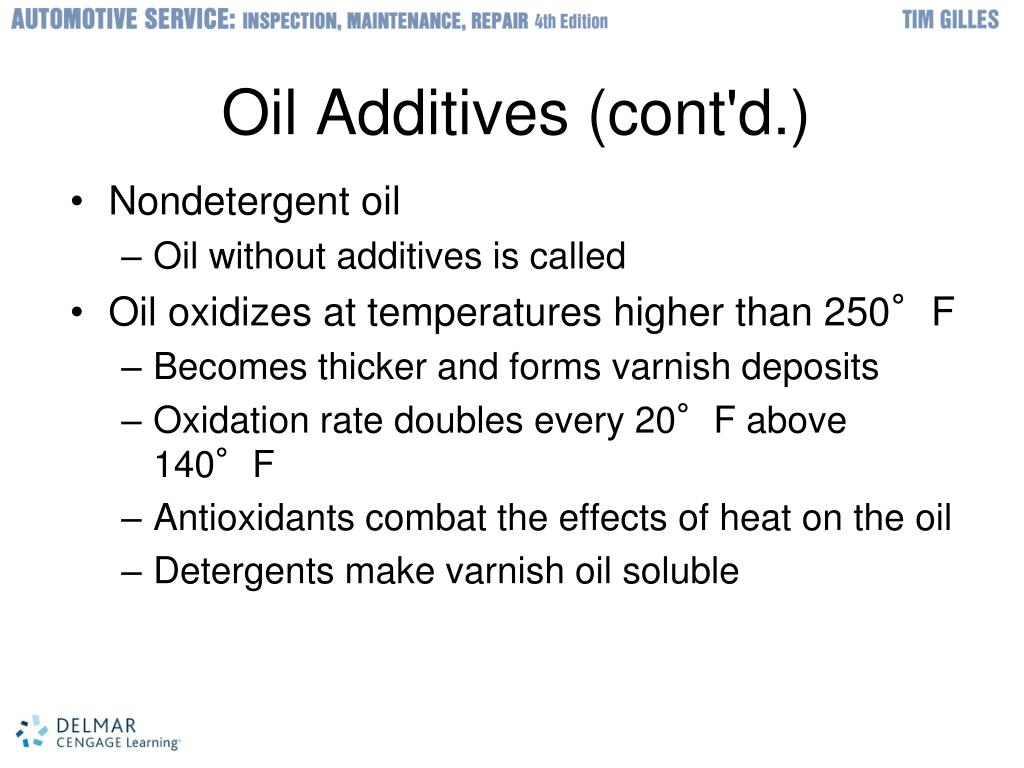 AUTOMOTIVE SERVICE: INSPECTION, MAINTENANCE, REPAIR 4th Edition TIM GILLES

Oil Additives (cont'd.)

• Nondetergent oil
– Oil without additives is called
• Oil oxidizes at temperatures higher than 250° F
– Becomes thicker and forms varnish deposits
– Oxidation rate doubles every 20° F above 140° F
– Antioxidants combat the effects of heat on the oil
– Detergents make varnish oil soluble

DELMAR CENGAGE Learning